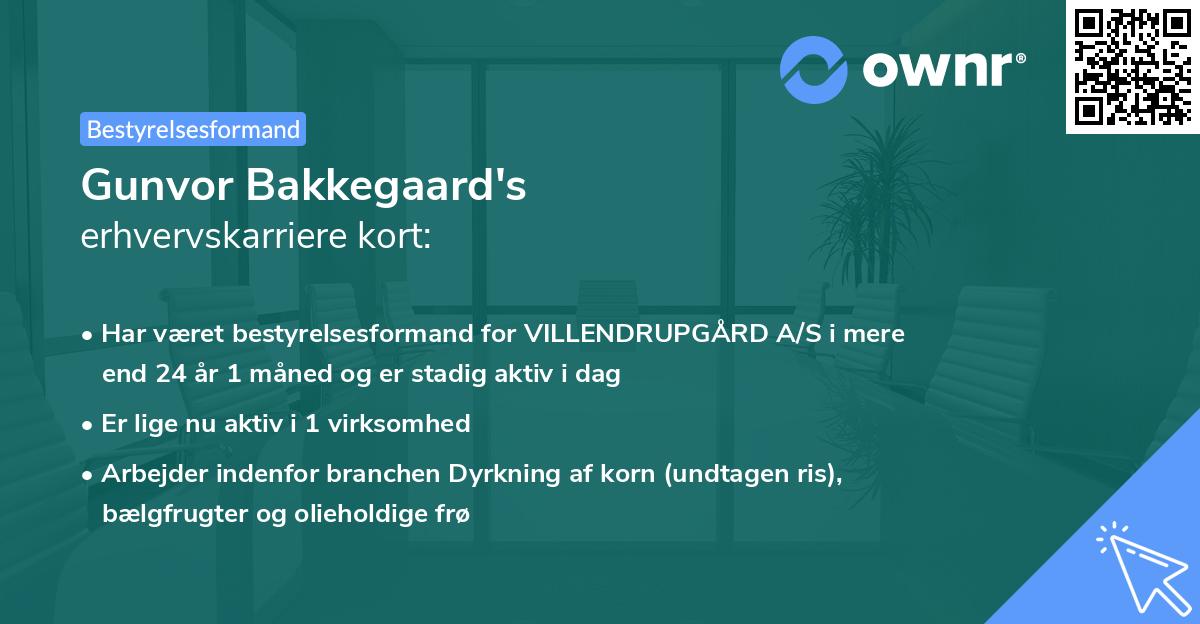 ownr®

Bestyrelsesformand

Gunvor Bakkegaard's
erhvervskarriere kort:

• Har været bestyrelsesformand for VILLENDRUPGÅRD A/S i mere end 24 år 1 måned og er stadig aktiv i dag

• Er lige nu aktiv i 1 virksomhed

• Arbejder indenfor branchen Dyrkning af korn (undtagen ris), bælgfrugter og olieholdige frø